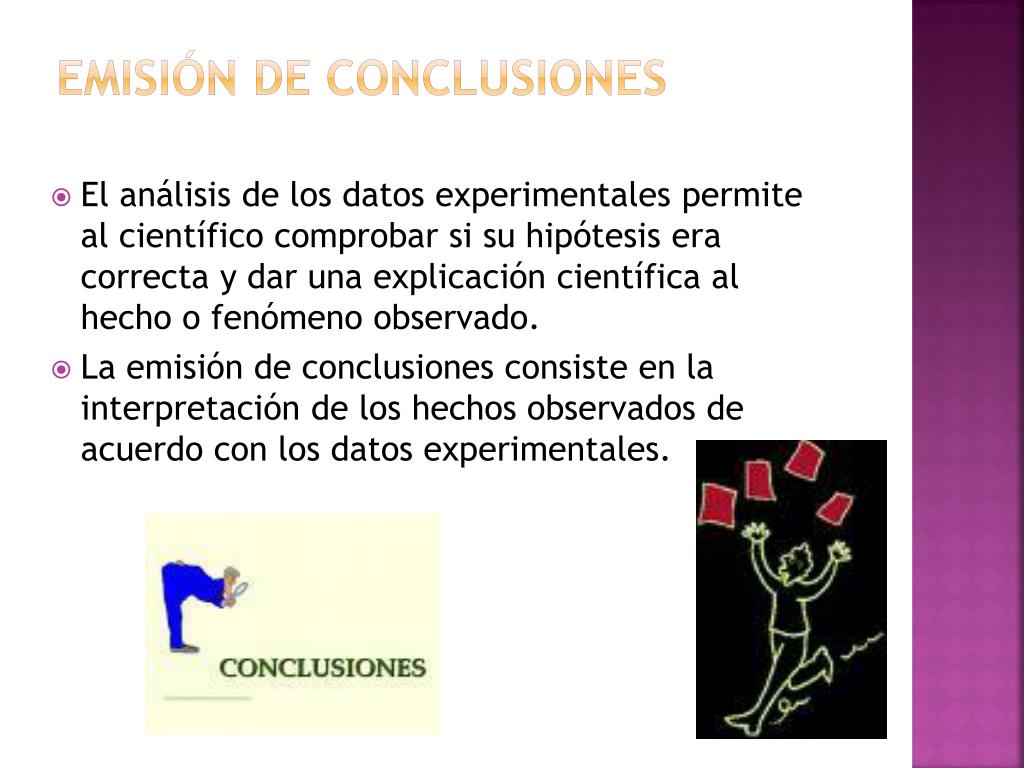 EMISIÓN DE CONCLUSIONES

El análisis de los datos experimentales permite al científico comprobar si su hipótesis era correcta y dar una explicación científica al hecho o fenómeno observado.

La emisión de conclusiones consiste en la interpretación de los hechos observados de acuerdo con los datos experimentales.

CONCLUSIONES